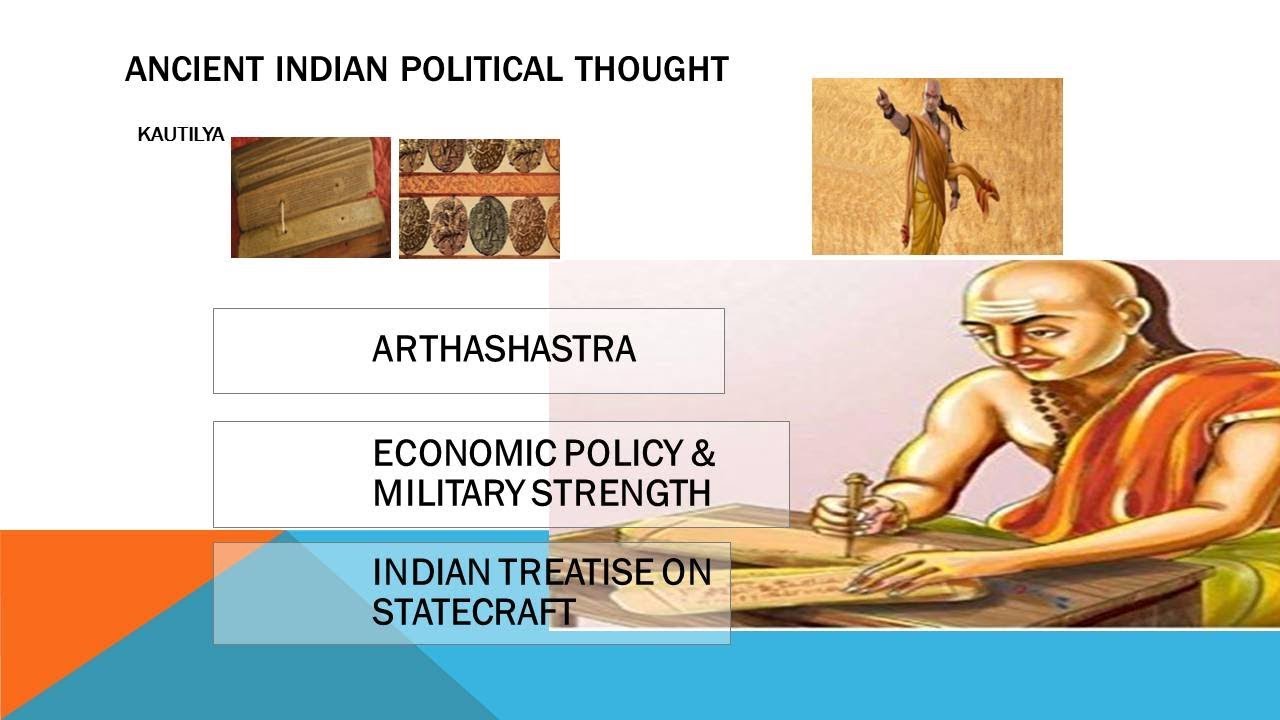 ANCIENT INDIAN POLITICAL THOUGHT

KAUTILYA

ARTHASHASTRA

ECONOMIC POLICY & MILITARY STRENGTH

INDIAN TREATISE ON STATECRAFT